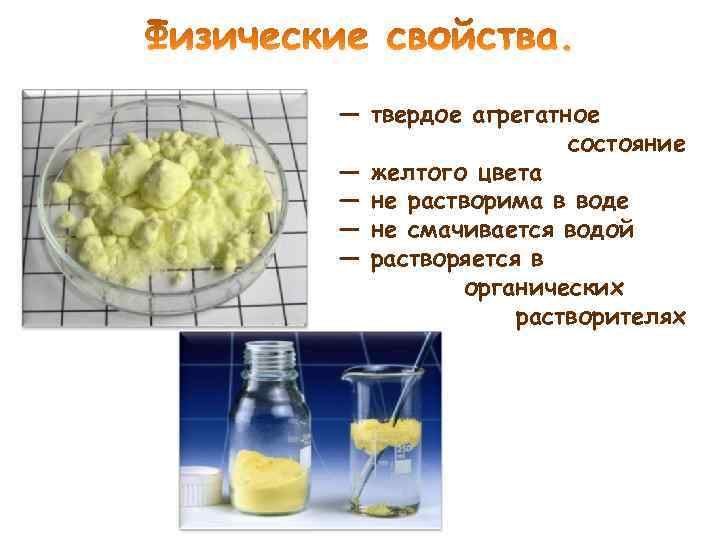 Физические свойства.

— твердое агрегатное состояние
— желтого цвета
— не растворима в воде
— не смачивается водой
— растворяется в органических растворителях